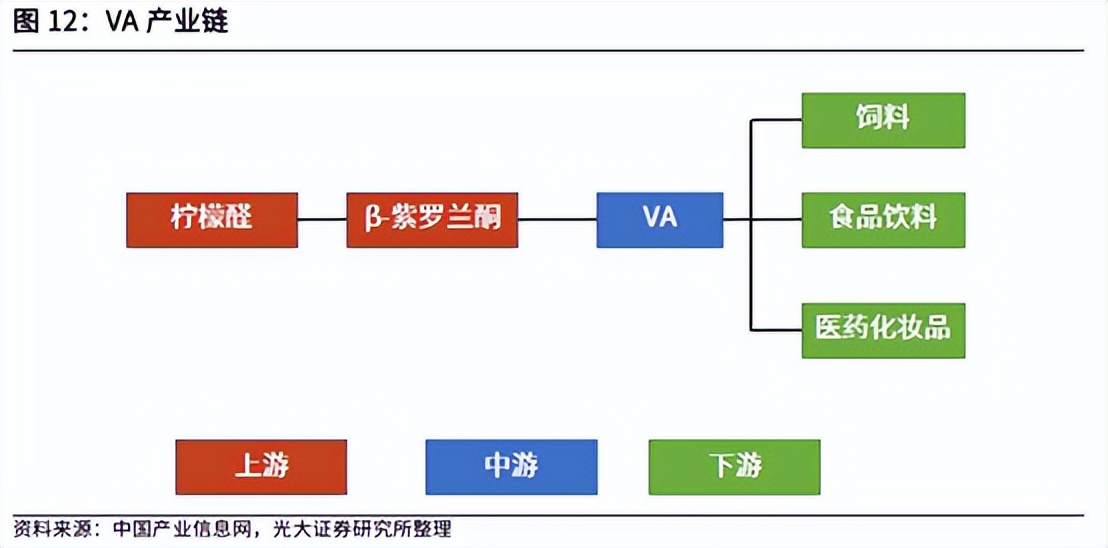 图 12：VA 产业链

柠檬醛

β-紫罗兰酮

VA

饲料

食品饮料

医药化妆品

上游

中游

下游

资料来源：中国产业信息网，光大证券研究所整理